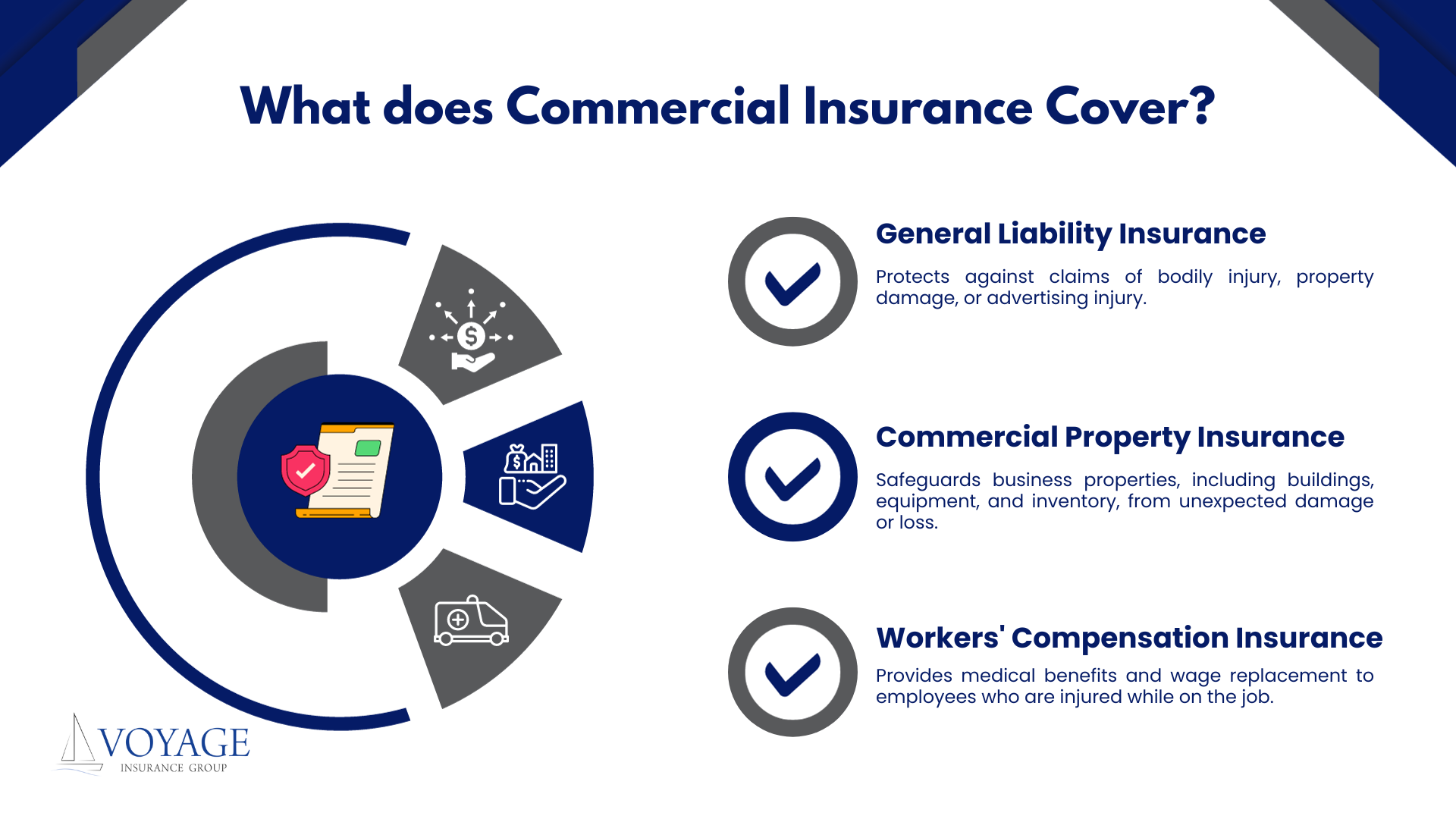 What does Commercial Insurance Cover?

General Liability Insurance

Protects against claims of bodily injury, property damage, or advertising injury.

Commercial Property Insurance

Safeguards business properties, including buildings, equipment, and inventory, from unexpected damage or loss.

Workers' Compensation Insurance

Provides medical benefits and wage replacement to employees who are injured while on the job.

VOYAGE
INSURANCE GROUP